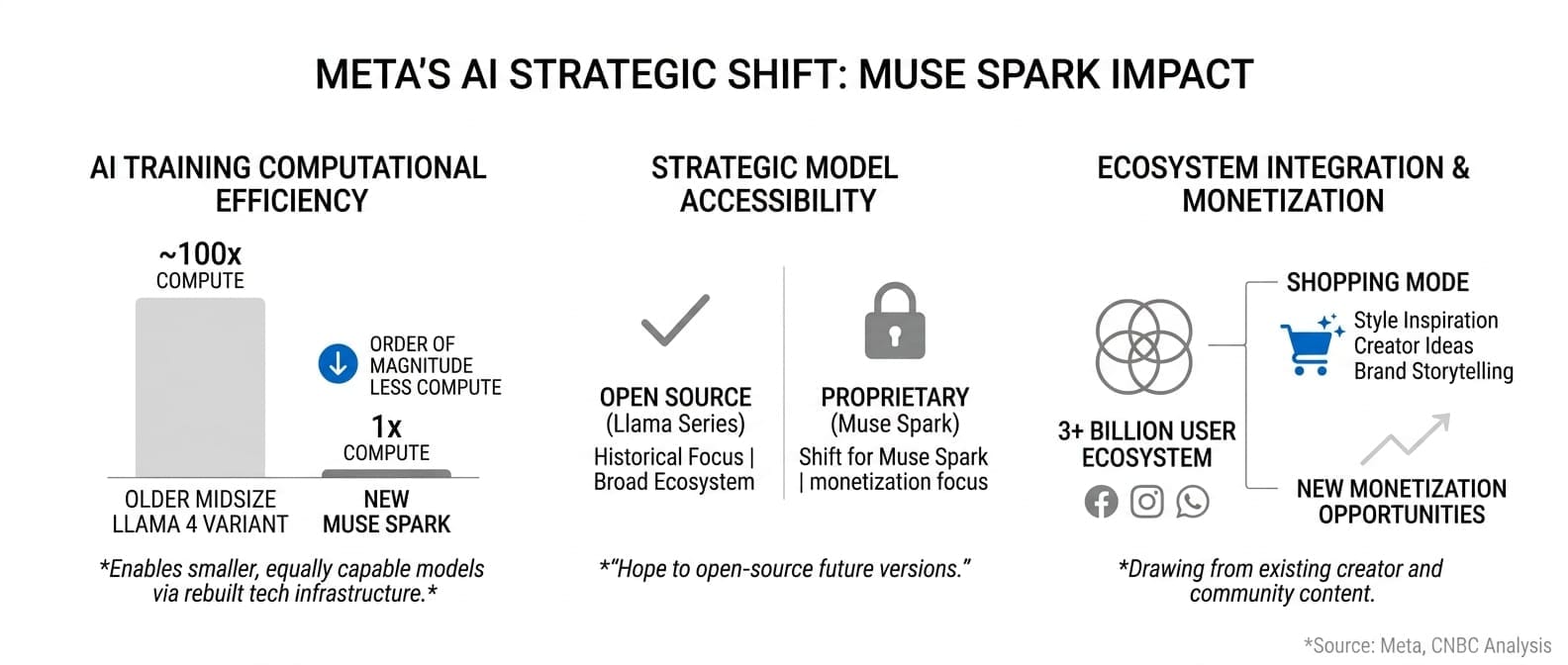 META'S AI STRATEGIC SHIFT: MUSE SPARK IMPACT

AI TRAINING COMPUTATIONAL EFFICIENCY

~100x
COMPUTE

ORDER OF MAGNITUDE LESS COMPUTE

1x
COMPUTE

OLDER MIDSIZE LLAMA 4 VARIANT

NEW MUSE SPARK

*Enables smaller, equally capable models via rebuilt tech infrastructure.*

STRATEGIC MODEL ACCESSIBILITY

OPEN SOURCE
(Llama Series)
Historical Focus | Broad Ecosystem

PROPRIETARY
(Muse Spark)
Shift for Muse Spark | monetization focus

*"Hope to open-source future versions."

ECOSYSTEM INTEGRATION & MONETIZATION

3+ BILLION USER ECOSYSTEM

SHOPPING MODE
Style Inspiration
Creator Ideas
Brand Storytelling

NEW MONETIZATION OPPORTUNITIES

*Drawing from existing creator and community content.

*Source: Meta, CNBC Analysis